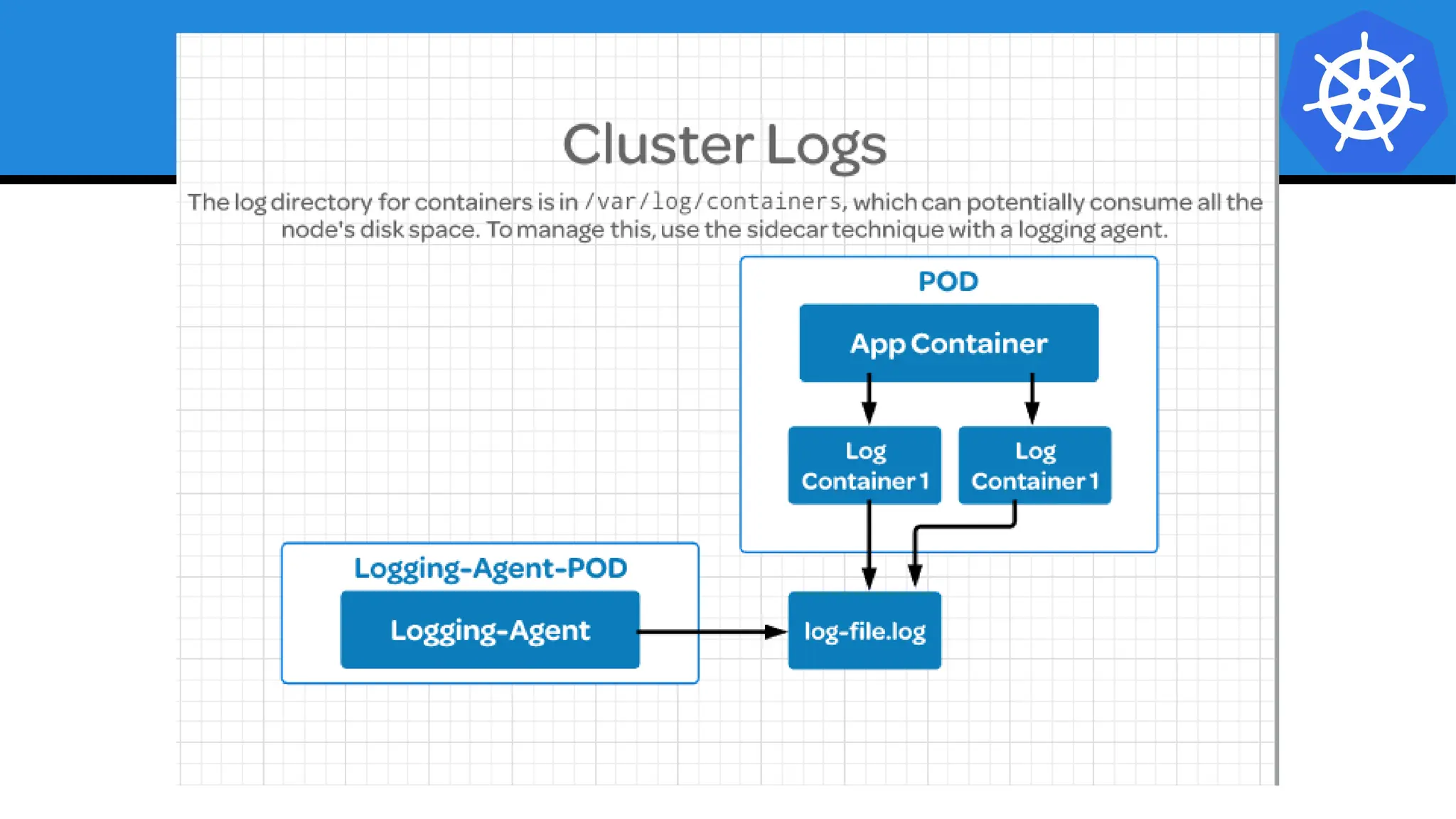 Cluster Logs

The log directory for containers is in /var/log/containers, which can potentially consume all the node's disk space. To manage this, use the sidecar technique with a logging agent.

POD

App Container

Log Container 1

Log Container 1

Logging-Agent-POD

Logging-Agent

log-file.log